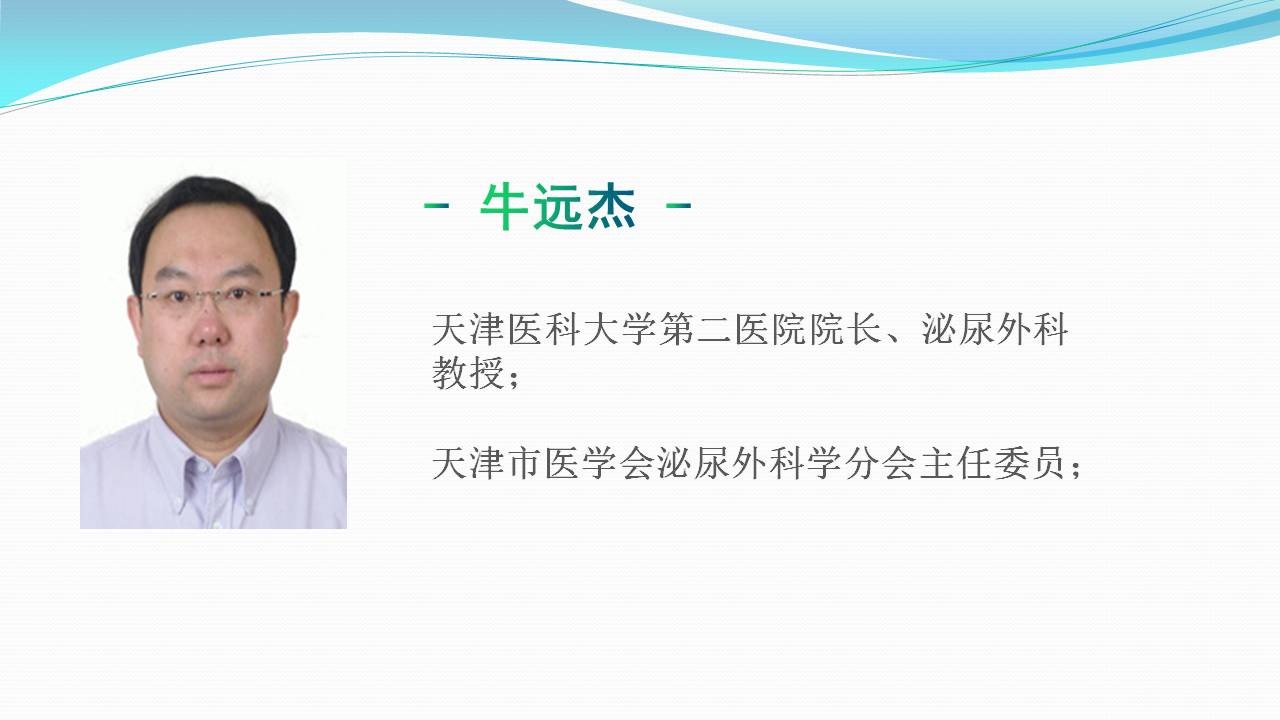 - 牛远杰 -

天津医科大学第二医院院长、泌尿外科教授；

天津市医学会泌尿外科学分会主任委员；